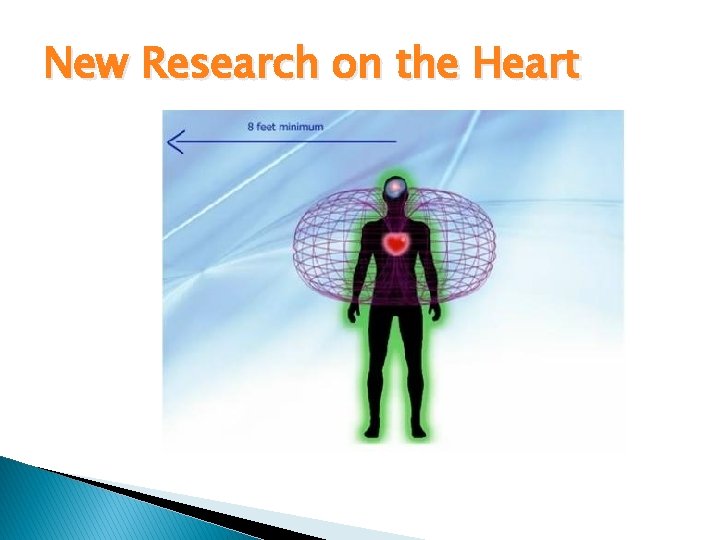 New Research on the Heart

8 feet minimum